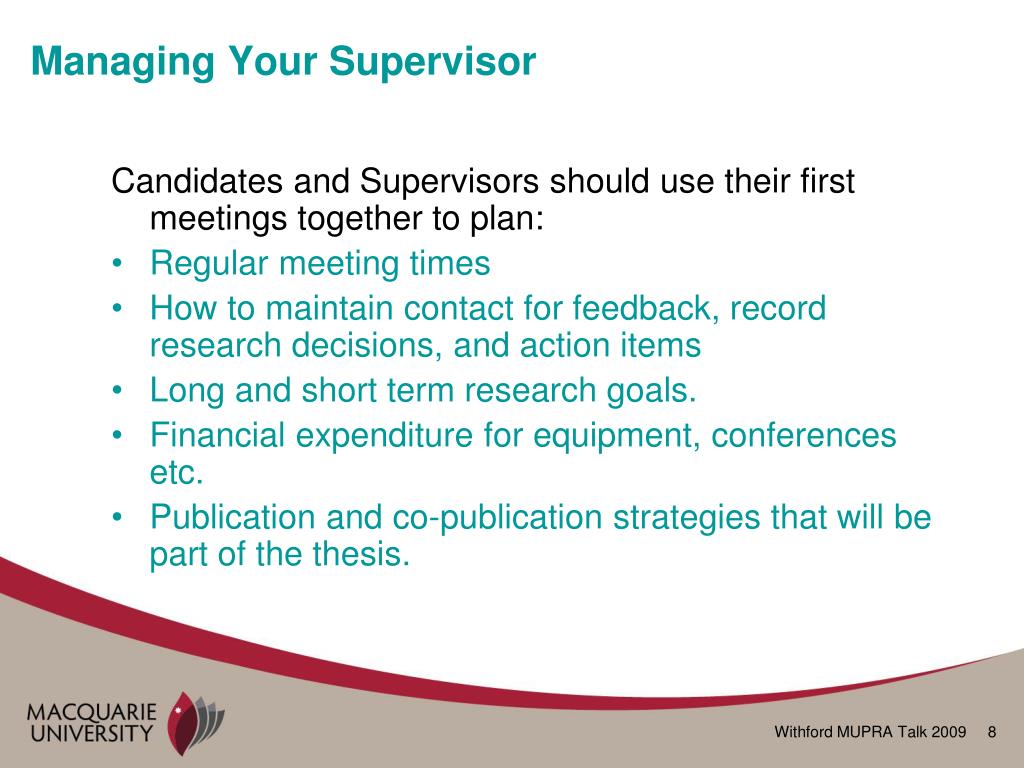 Managing Your Supervisor

Candidates and Supervisors should use their first meetings together to plan:

• Regular meeting times
• How to maintain contact for feedback, record research decisions, and action items
• Long and short term research goals.
• Financial expenditure for equipment, conferences etc.
• Publication and co-publication strategies that will be part of the thesis.

MACQUARIE UNIVERSITY

Withford MUPRA Talk 2009 8